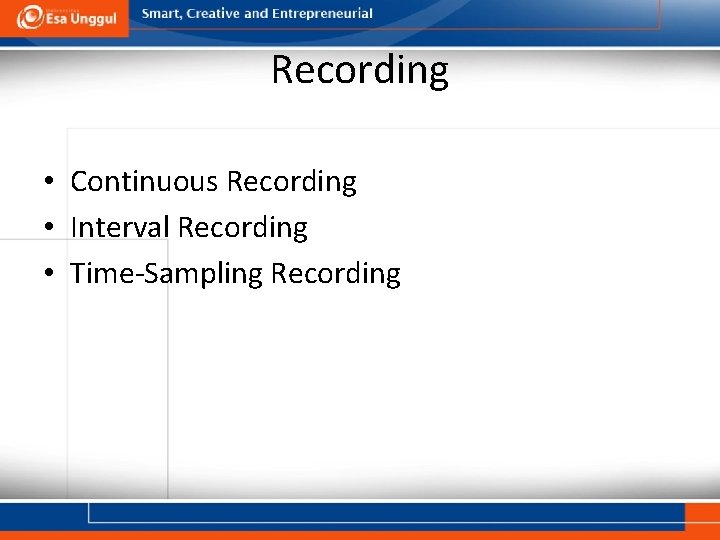 Esa Unggul

Smart, Creative and Entrepreneurial

Recording

• Continuous Recording
• Interval Recording
• Time-Sampling Recording